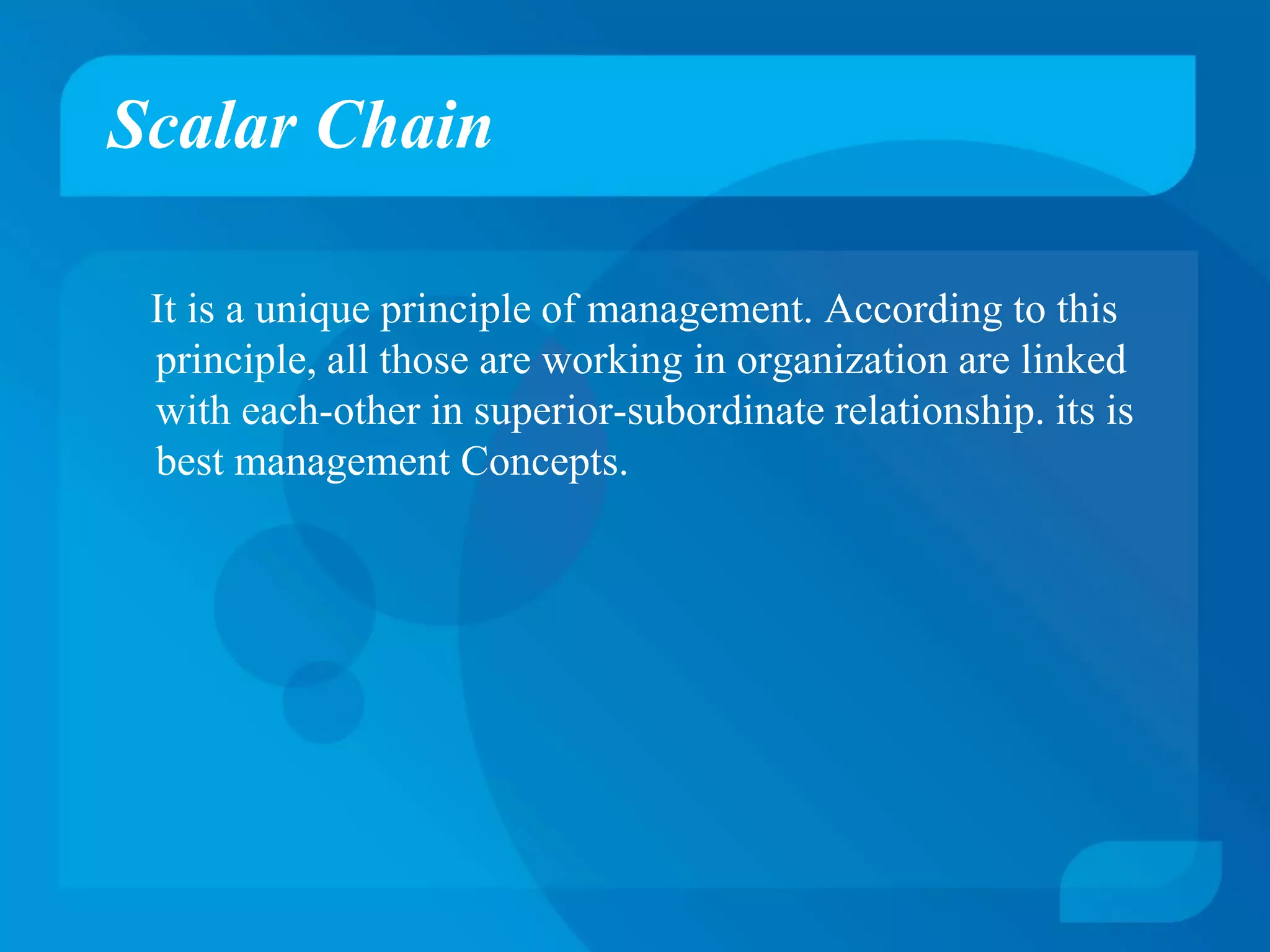 Scalar Chain

It is a unique principle of management. According to this principle, all those are working in organization are linked with each-other in superior-subordinate relationship. its is best management Concepts.